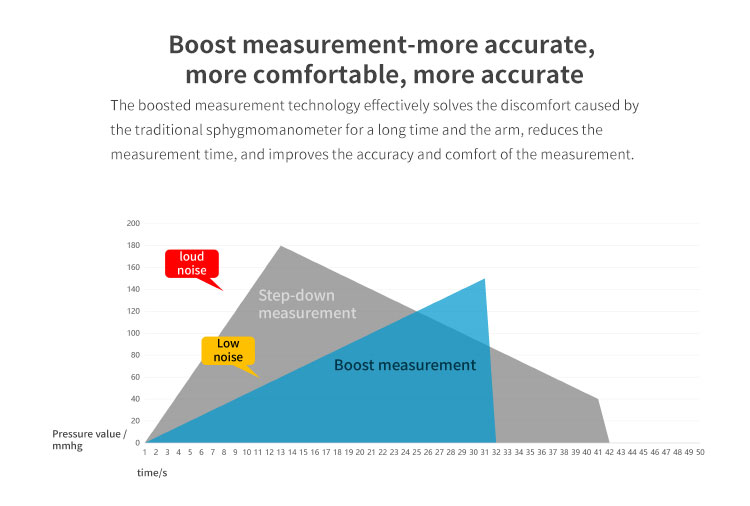 Boost measurement-more accurate, more comfortable, more accurate

The boosted measurement technology effectively solves the discomfort caused by the traditional sphygmomanometer for a long time and the arm, reduces the measurement time, and improves the accuracy and comfort of the measurement.

200
180
160
140
120
100
80
60
40
20
0

loud noise

Step-down measurement

Low noise

Boost measurement

Pressure value / mmhg

1 2 3 4 5 6 7 8 9 10 11 12 13 14 15 16 17 18 19 20 21 22 23 24 25 26 27 28 29 30 31 32 33 34 35 36 37 38 39 40 41 42 43 44 45 46 47 48 49 50

time/s